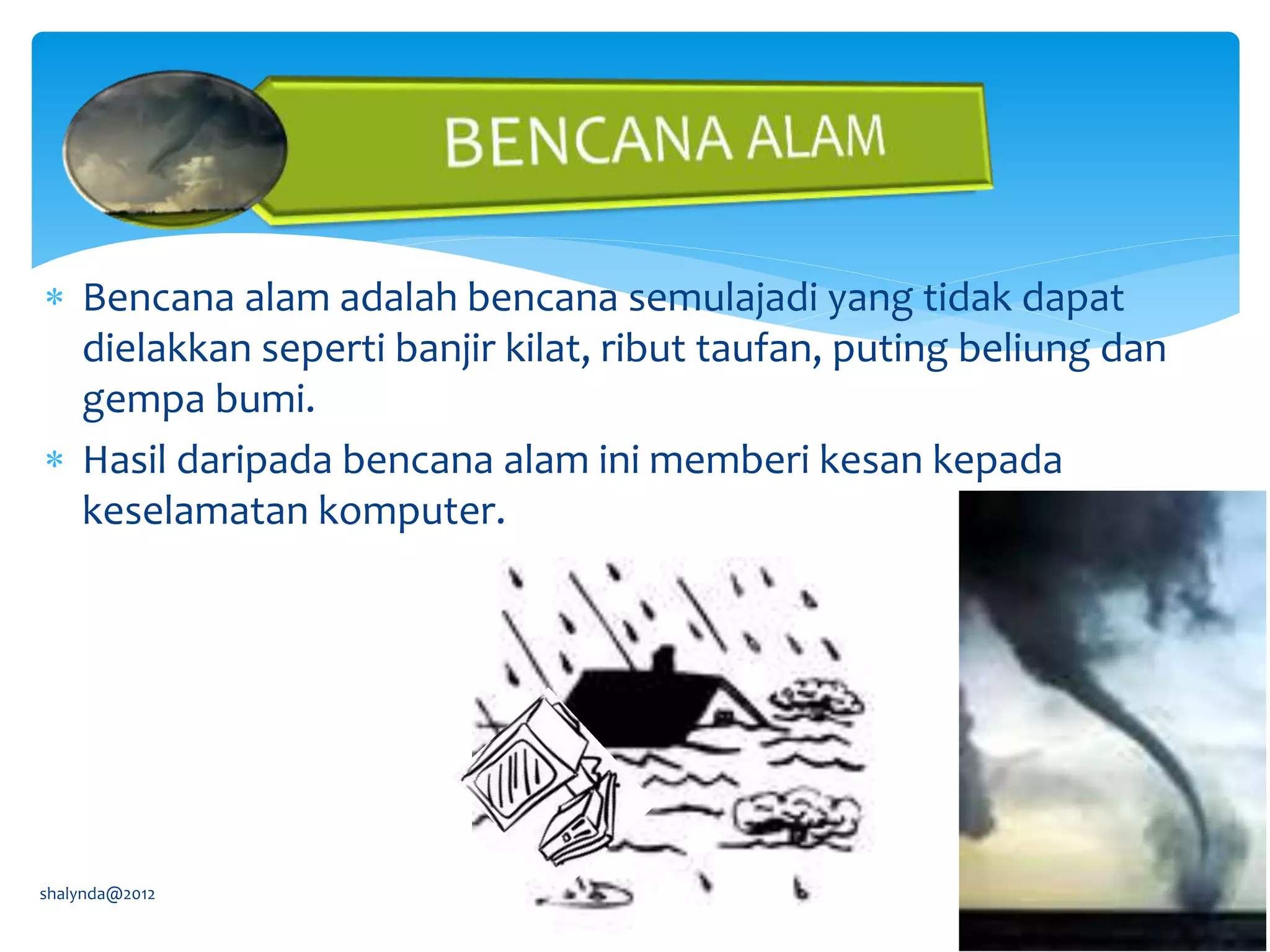 BENCANA ALAM

* Bencana alam adalah bencana semulajadi yang tidak dapat dielakkan seperti banjir kilat, ribut taufan, puting beliung dan gempa bumi.
* Hasil daripada bencana alam ini memberi kesan kepada keselamatan komputer.

shalynda@2012